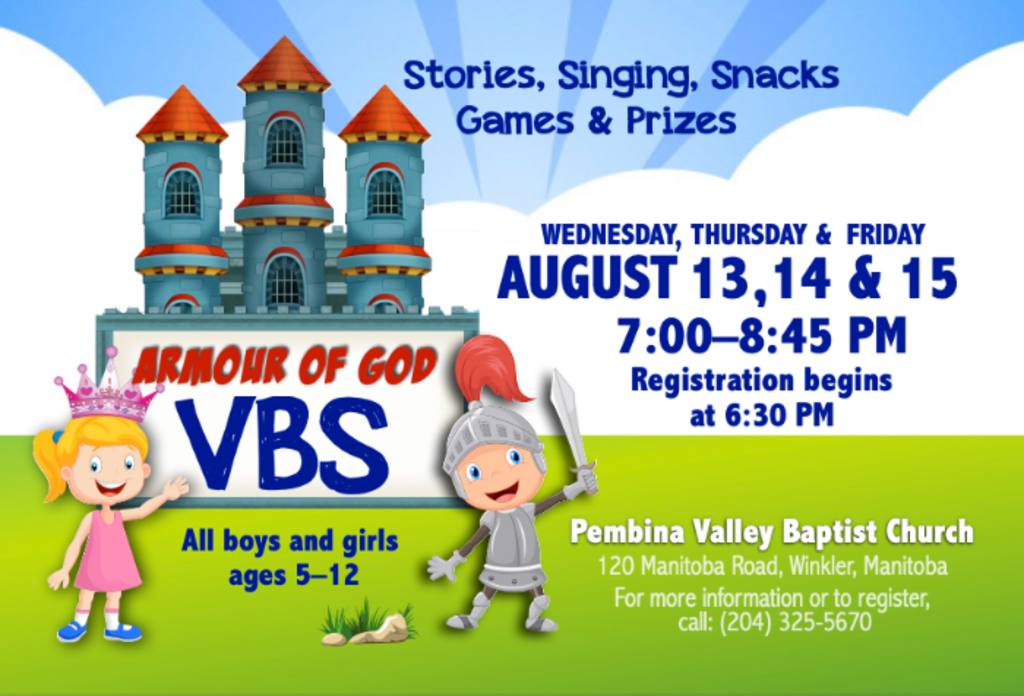 Stories, Singing, Snacks
Games & Prizes

WEDNESDAY, THURSDAY & FRIDAY
AUGUST 13,14 & 15
7:00–8:45 PM
Registration begins at 6:30 PM

ARMOUR OF GOD
VBS

All boys and girls ages 5–12

Pembina Valley Baptist Church
120 Manitoba Road, Winkler, Manitoba
For more information or to register, call: (204) 325-5670